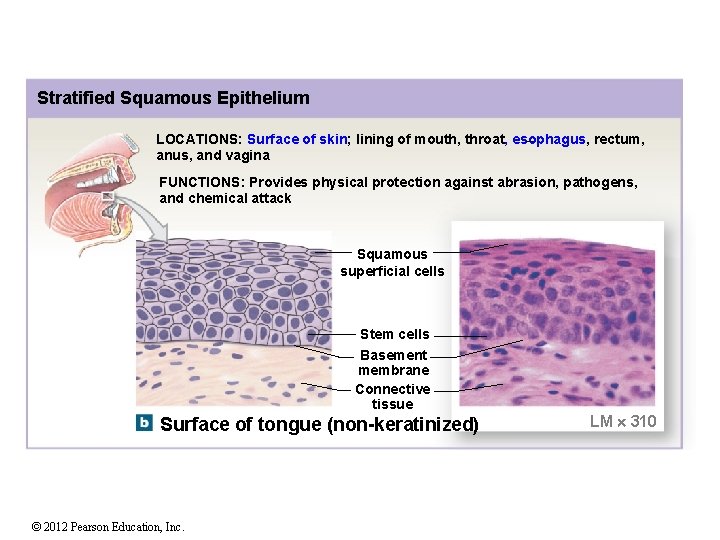 Stratified Squamous Epithelium

LOCATIONS: Surface of skin; lining of mouth, throat, esophagus, rectum, anus, and vagina

FUNCTIONS: Provides physical protection against abrasion, pathogens, and chemical attack

Squamous superficial cells

Stem cells

Basement membrane

Connective tissue

b Surface of tongue (non-keratinized)

LM × 310

© 2012 Pearson Education, Inc.